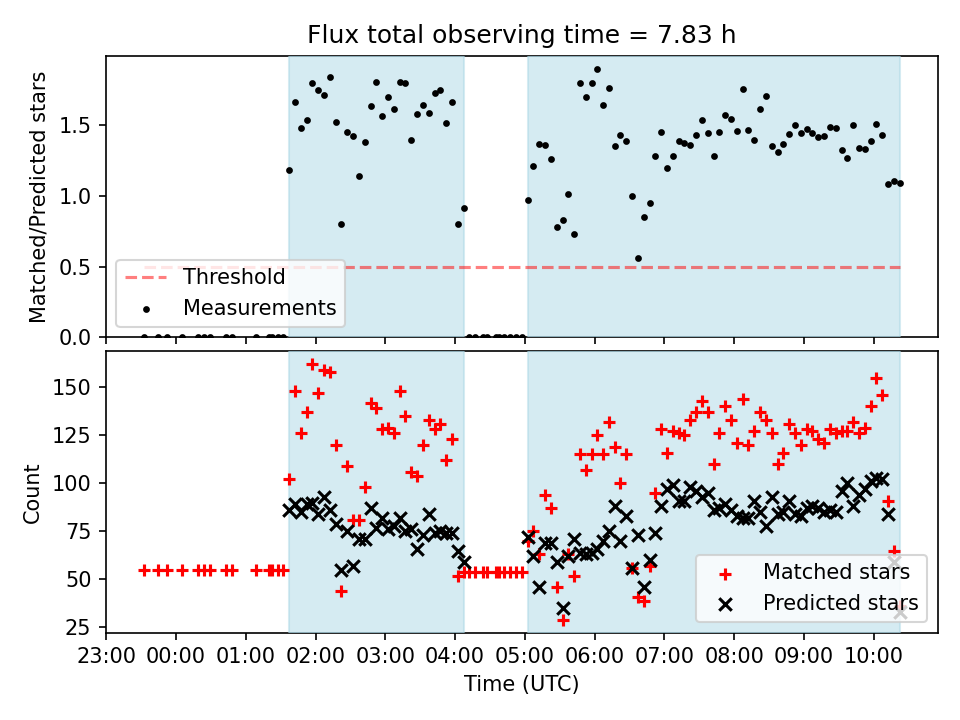 Flux total observing time = 7.83 h

Matched/Predicted stars

1.5
1.0
0.5
0.0

Threshold
Measurements

Count

150
125
100
75
50
25

Matched stars
Predicted stars

23:00 00:00 01:00 02:00 03:00 04:00 05:00 06:00 07:00 08:00 09:00 10:00

Time (UTC)